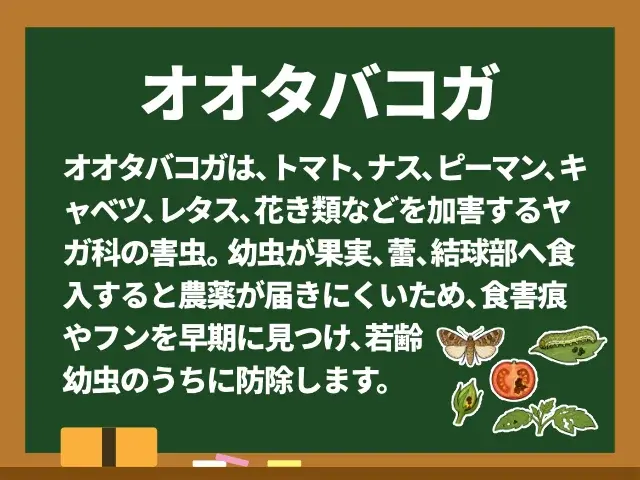 オオタバコガ

オオタバコガは、トマト、ナス、ピーマン、キャベツ、レタス、花き類などを加害するヤガ科の害虫。幼虫が果実、蕾、結球部へ食入すると農薬が届きにくいため、食害痕やフンを早期に見つけ、若齢幼虫のうちに防除します。